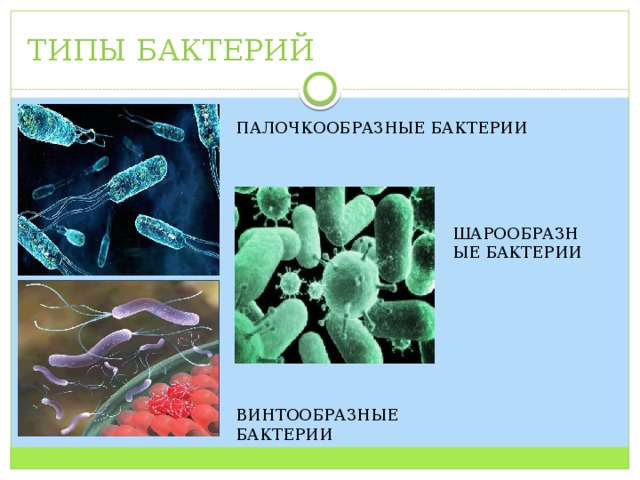 ТИПЫ БАКТЕРИЙ

ПАЛОЧКООБРАЗНЫЕ БАКТЕРИИ

ШАРООБРАЗНЫЕ БАКТЕРИИ

ВИНТООБРАЗНЫЕ БАКТЕРИИ